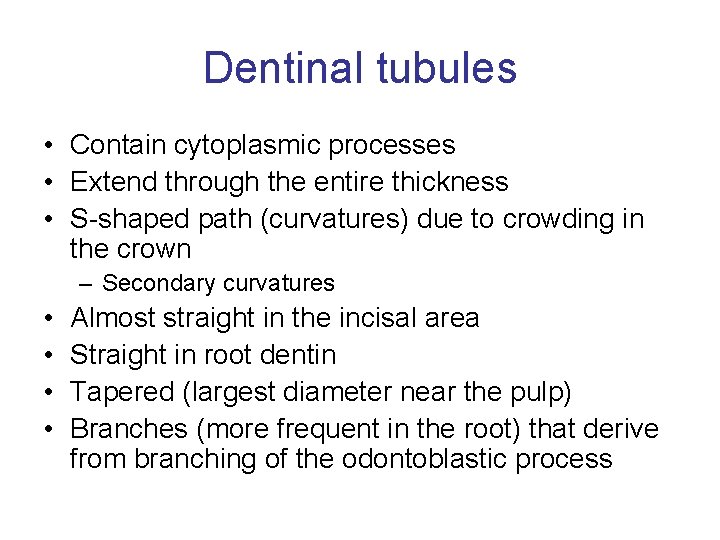 Dentinal tubules

• Contain cytoplasmic processes
• Extend through the entire thickness
• S-shaped path (curvatures) due to crowding in the crown
– Secondary curvatures
• Almost straight in the incisal area
• Straight in root dentin
• Tapered (largest diameter near the pulp)
• Branches (more frequent in the root) that derive from branching of the odontoblastic process